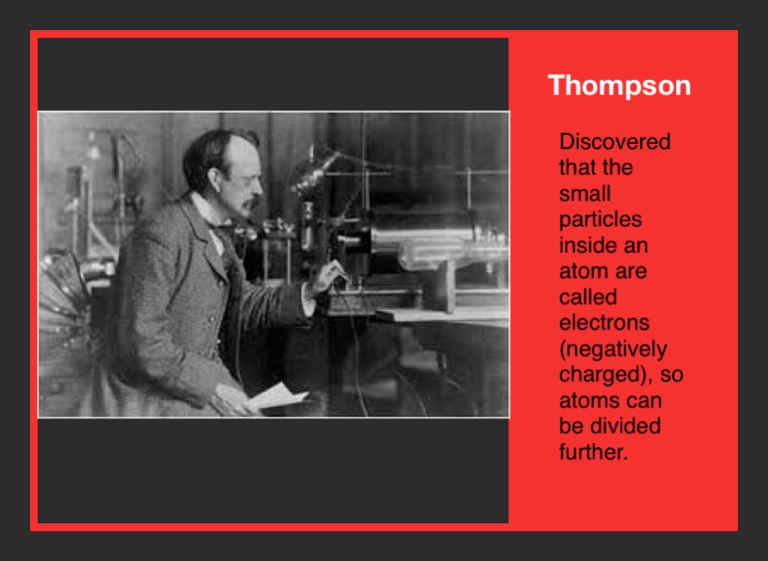 Thompson

Discovered that the small particles inside an atom are called electrons (negatively charged), so atoms can be divided further.